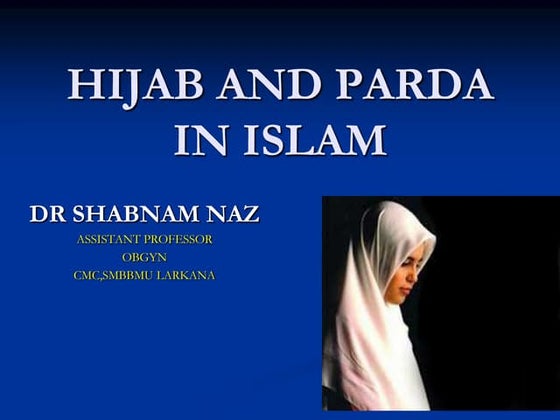 HIJAB AND PARDA IN ISLAM

DR SHABNAM NAZ

ASSISTANT PROFESSOR
OBGYN
CMC,SMBBMU LARKANA